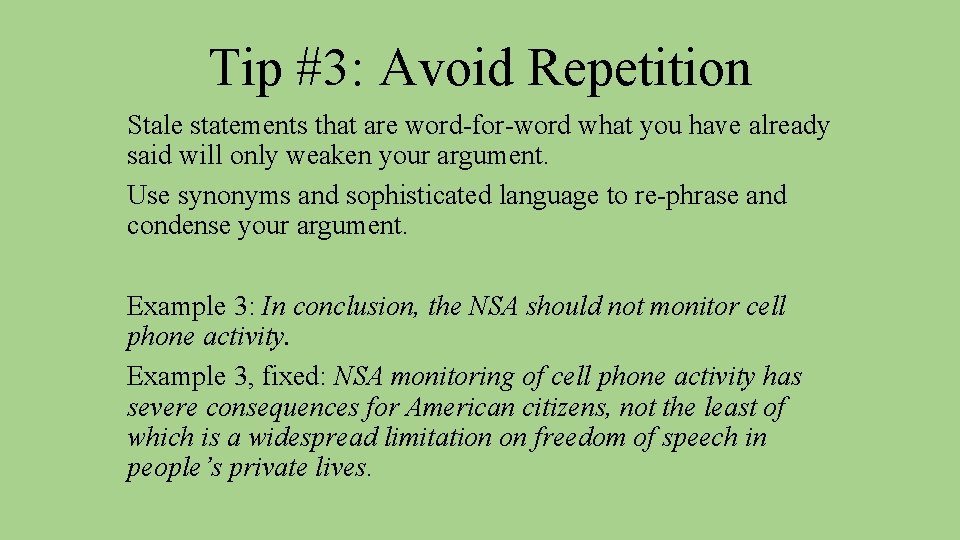 Tip #3: Avoid Repetition

Stale statements that are word-for-word what you have already said will only weaken your argument.

Use synonyms and sophisticated language to re-phrase and condense your argument.

Example 3: In conclusion, the NSA should not monitor cell phone activity.

Example 3, fixed: NSA monitoring of cell phone activity has severe consequences for American citizens, not the least of which is a widespread limitation on freedom of speech in people's private lives.